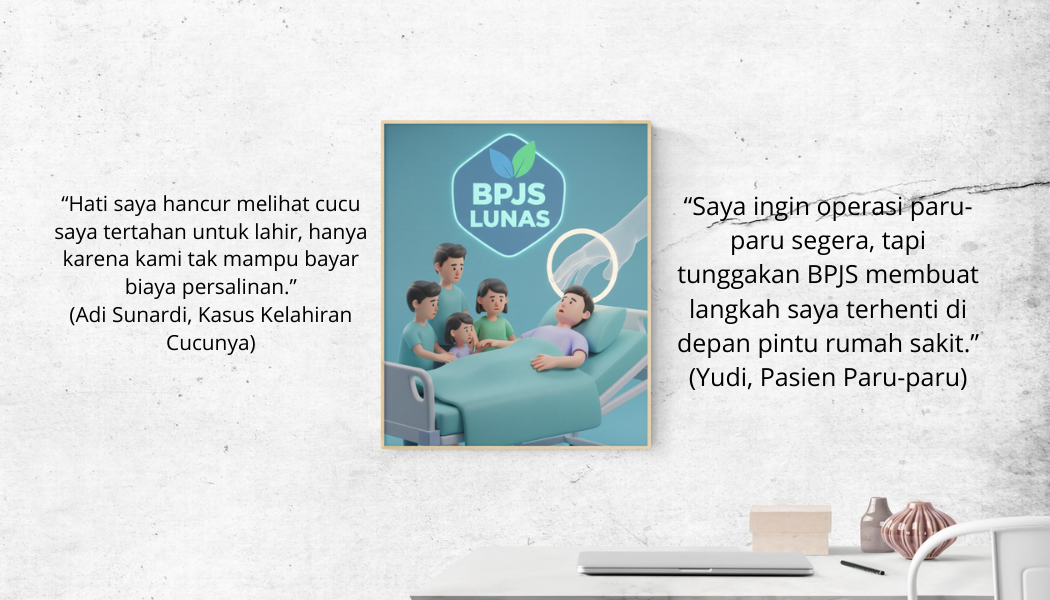 “Hati saya hancur melihat cucu saya tertahan untuk lahir, hanya karena kami tak mampu bayar biaya persalinan.”
(Adi Sunardi, Kasus Kelahiran Cucunya)

BPJS LUNAS

“Saya ingin operasi paru-paru segera, tapi tunggakan BPJS membuat langkah saya terhenti di depan pintu rumah sakit.”
(Yudi, Pasien Paru-paru)